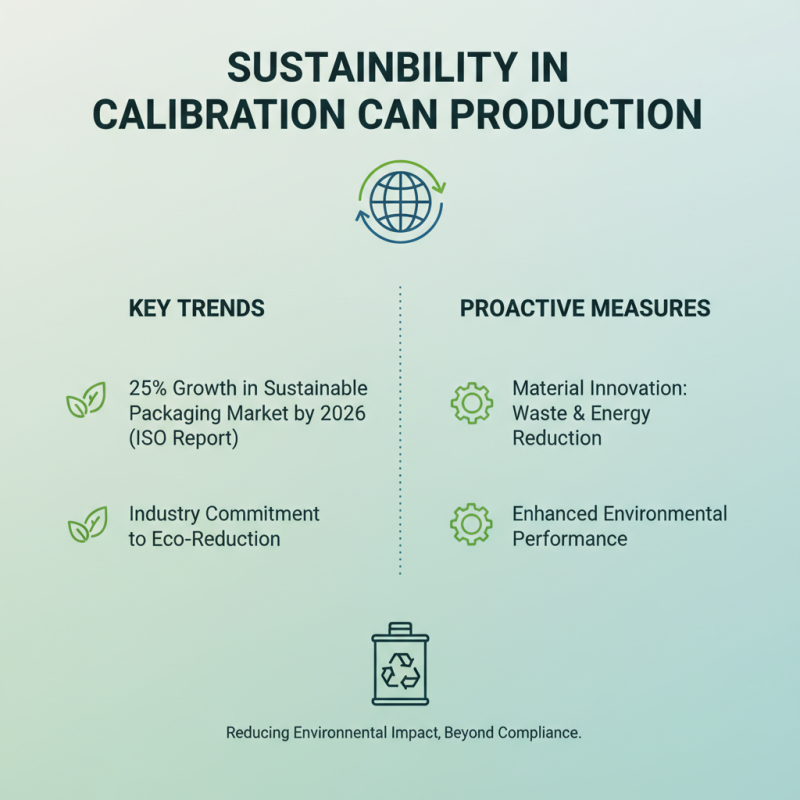 SUSTAINBILITY IN CALIBRATION CAN PRODUCTION

KEY TRENDS

25% Growth in Sustainable Packaging Market by 2026 (ISO Report)

Industry Commitment to Eco-Reduction

PROACTIVE MEASURES

Material Innovation: Waste & Energy Reduction

Enhanced Environmental Performance

Reducing Environmental Impact, Beyond Compliance.